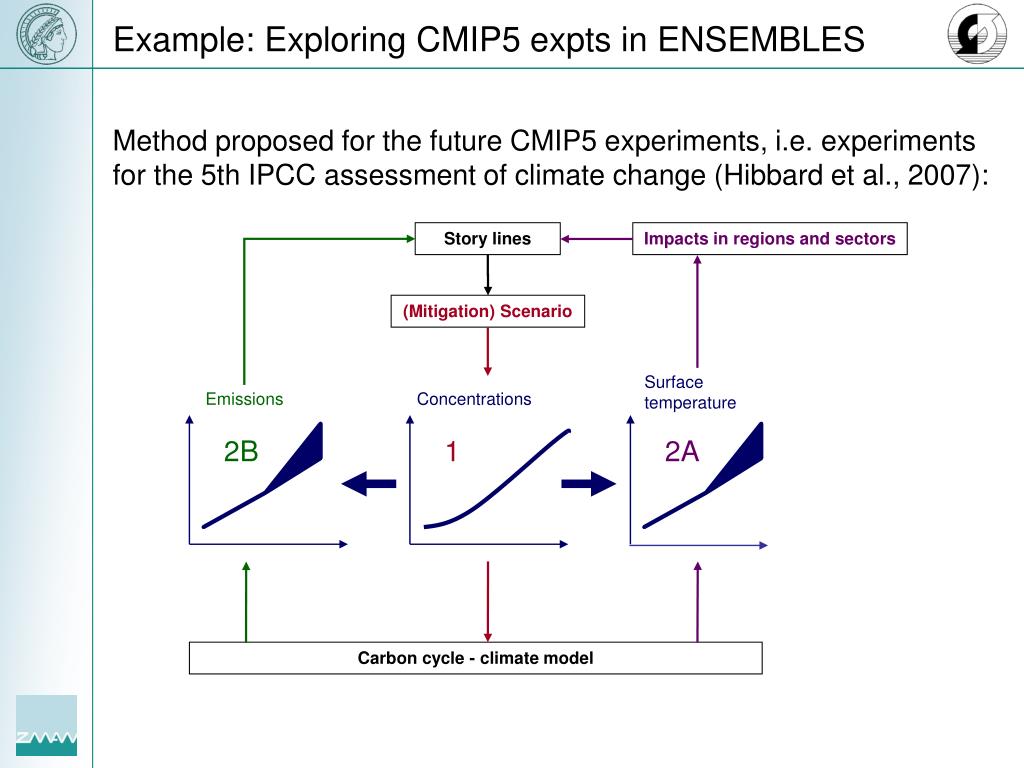 Example: Exploring CMIP5 expts in ENSEMBLES

Method proposed for the future CMIP5 experiments, i.e. experiments for the 5th IPCC assessment of climate change (Hibbard et al., 2007):

Story lines

Impacts in regions and sectors

(Mitigation) Scenario

Emissions

Concentrations

Surface temperature

2B

1

2A

Carbon cycle - climate model

ZMAW